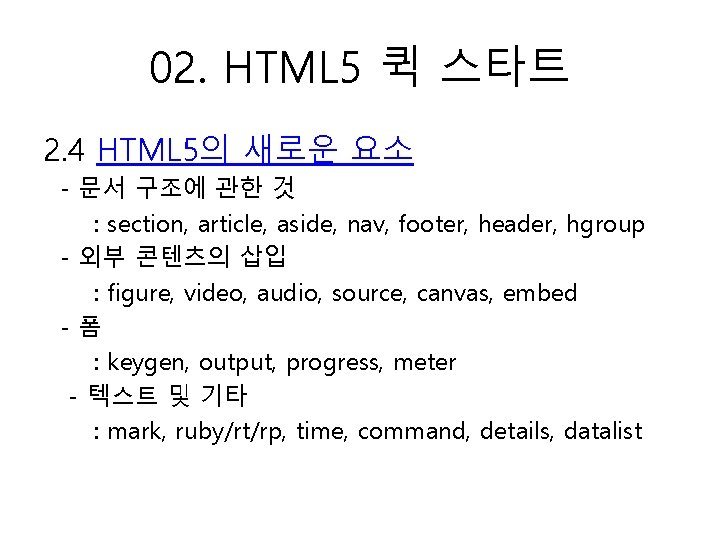 02. HTML5 퀵 스타트

2.4 HTML5의 새로운 요소

- 문서 구조에 관한 것

: section, article, aside, nav, footer, header, hgroup

- 외부 콘텐츠의 삽입

: figure, video, audio, source, canvas, embed

- 폼

: keygen, output, progress, meter

- 텍스트 및 기타

: mark, ruby/rt/rp, time, command, details, datalist